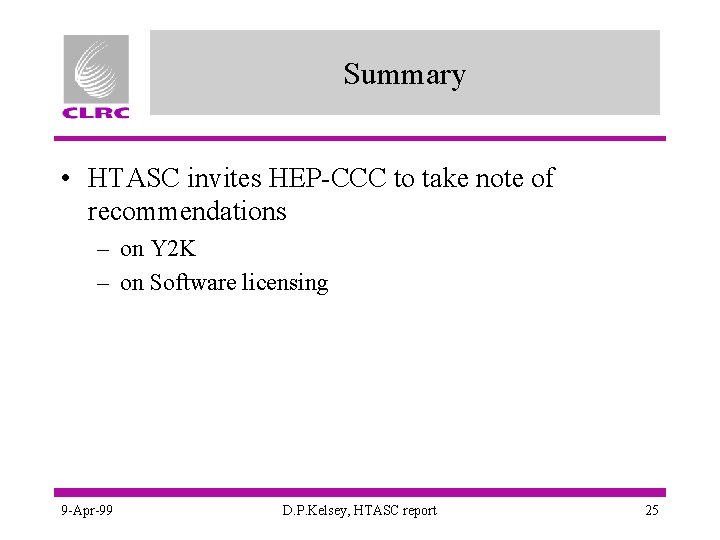 CLRC

Summary

• HTASC invites HEP-CCC to take note of recommendations
– on Y2K
– on Software licensing

9-Apr-99
D.P.Kelsey, HTASC report
25